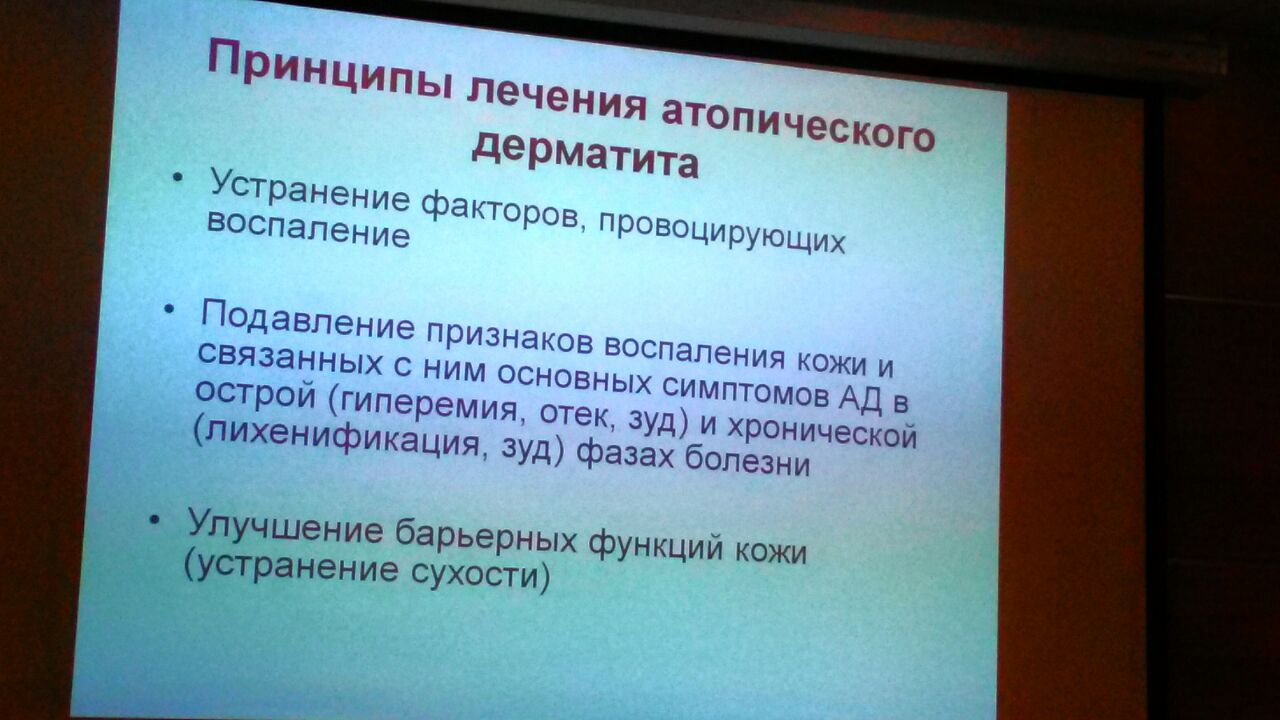 Принципы лечения атопического дерматита

• Устранение факторов, провоцирующих воспаление

• Подавление признаков воспаления кожи и связанных с ним основных симптомов АД в острой (гиперемия, отек, зуд) и хронической (лихенификация, зуд) фазах болезни

• Улучшение барьерных функций кожи (устранение сухости)